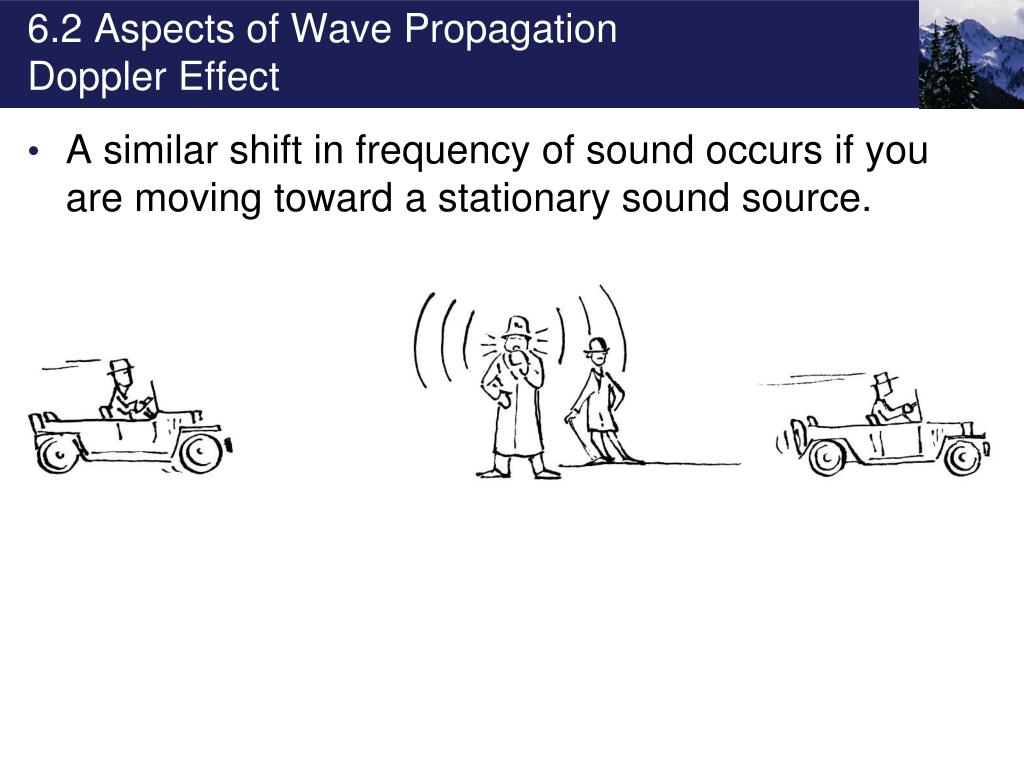 6.2 Aspects of Wave Propagation
Doppler Effect

• A similar shift in frequency of sound occurs if you are moving toward a stationary sound source.